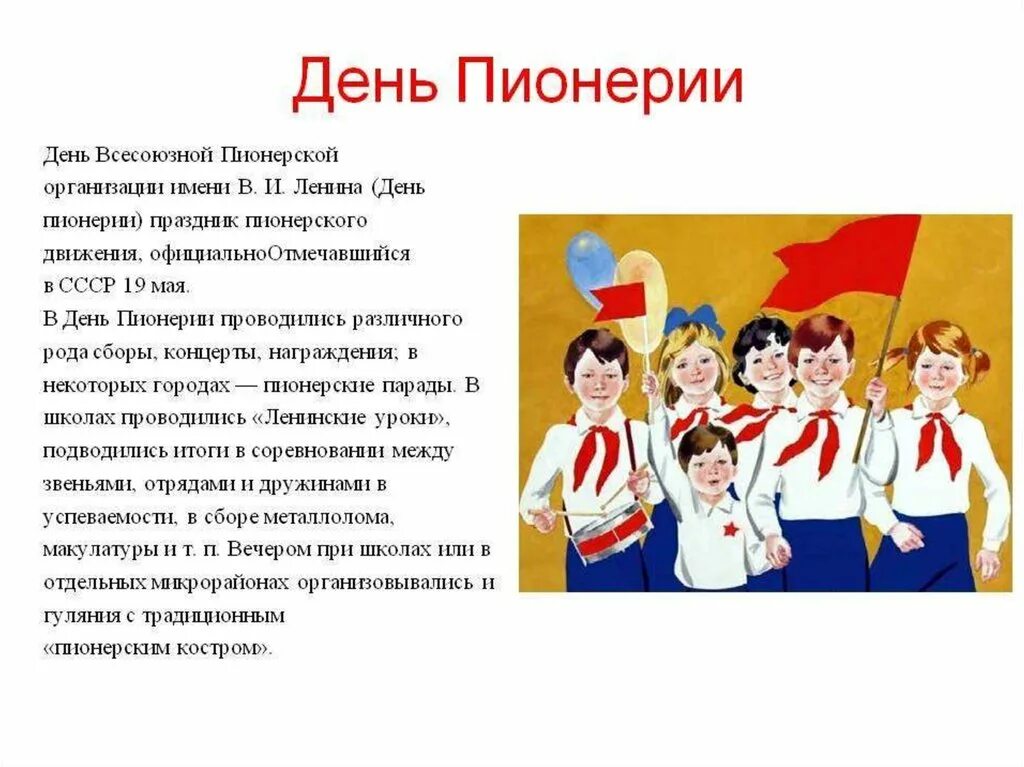 День Пионерии

День Всесоюзной Пионерской организации имени В. И. Ленина (День пионерии) праздник пионерского движения, официальноОтмечавшийся в СССР 19 мая.
В День Пионерии проводились различного рода сборы, концерты, награждения; в некоторых городах — пионерские парады. В школах проводились «Ленинские уроки», подводились итоги в соревновании между звеньями, отрядами и дружинами в успеваемости, в сборе металлолома, макулатуры и т. п. Вечером при школах или в отдельных микрорайонах организовывались и гуляния с традиционным «пионерским костром».